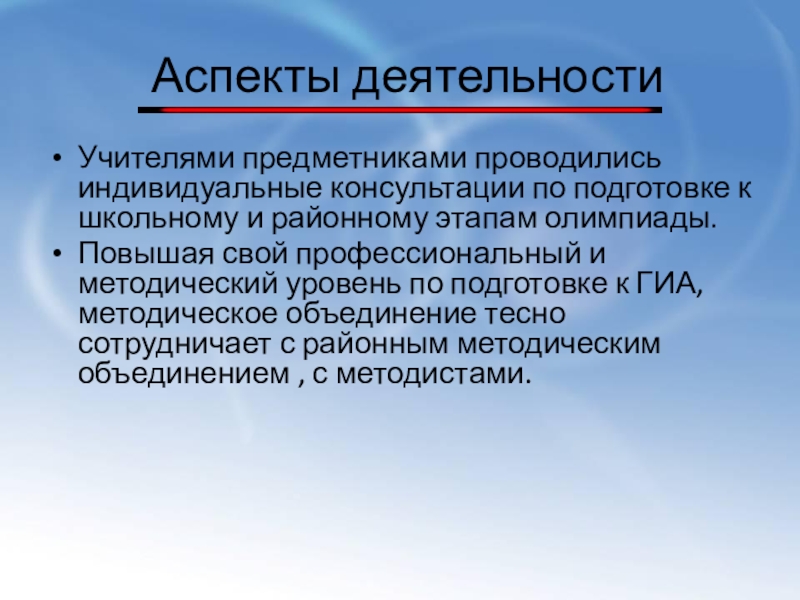 Аспекты деятельности

• Учителями предметниками проводились индивидуальные консультации по подготовке к школьному и районному этапам олимпиады.
• Повышая свой профессиональный и методический уровень по подготовке к ГИА, методическое объединение тесно сотрудничает с районным методическим объединением , с методистами.